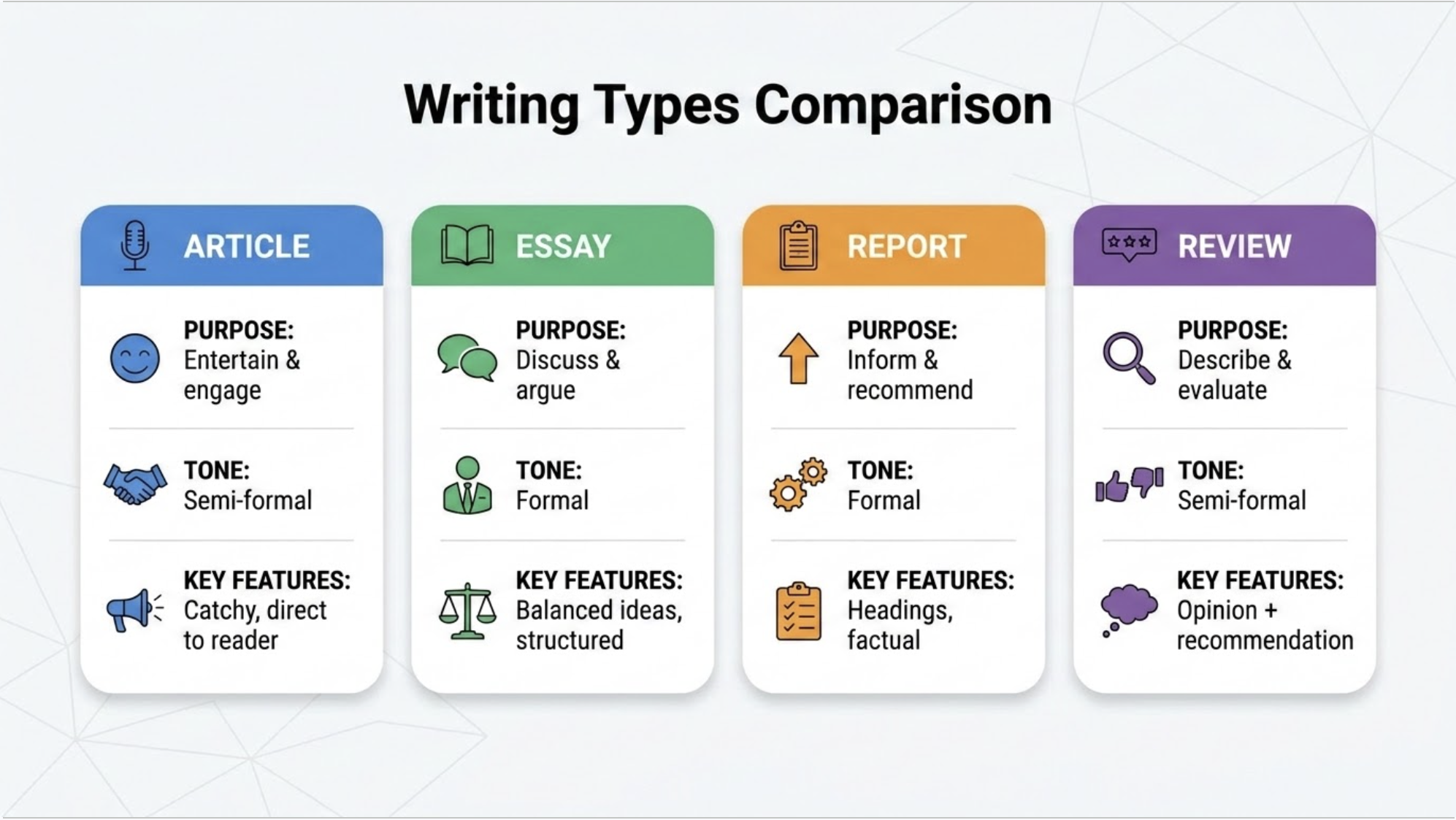 Writing Types Comparison

ARTICLE

PURPOSE: Entertain & engage

TONE: Semi-formal

KEY FEATURES: Catchy, direct to reader

ESSAY

PURPOSE: Discuss & argue

TONE: Formal

KEY FEATURES: Balanced ideas, structured

REPORT

PURPOSE: Inform & recommend

TONE: Formal

KEY FEATURES: Headings, factual

REVIEW

PURPOSE: Describe & evaluate

TONE: Semi-formal

KEY FEATURES: Opinion + recommendation